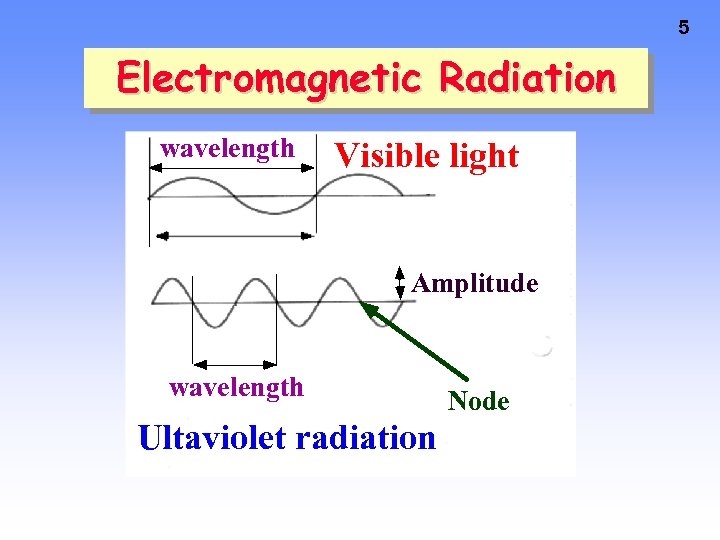 5

Electromagnetic Radiation

wavelength

Visible light

Amplitude

wavelength

Node

Ultaviolet radiation